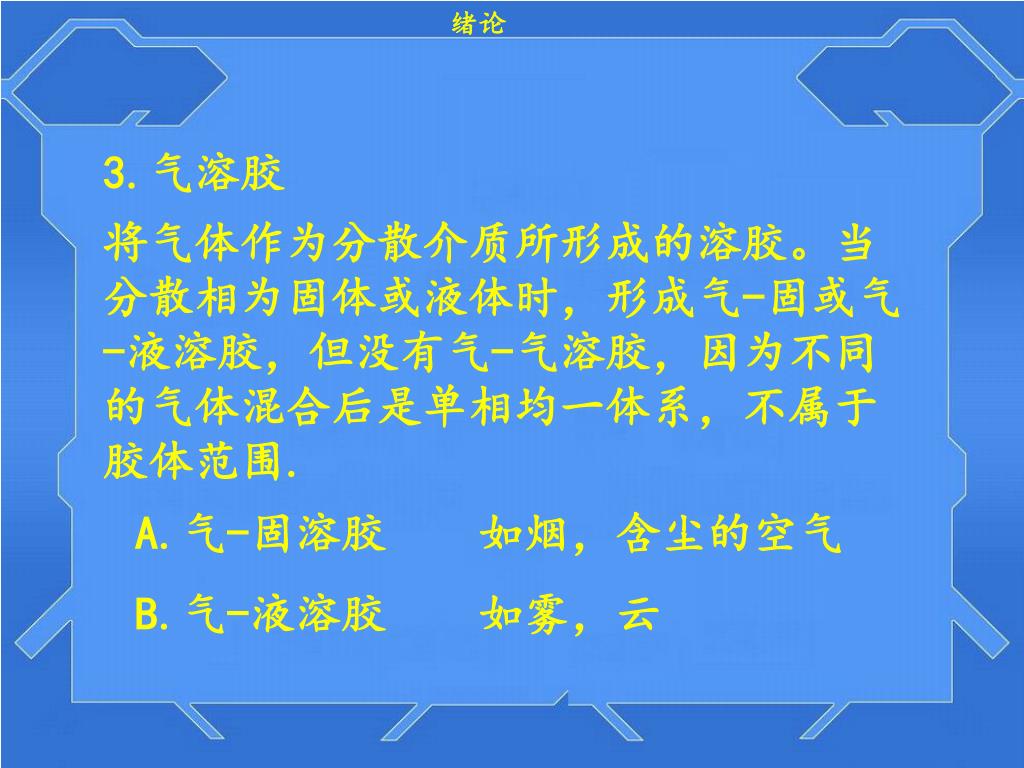 绪论

3.气溶胶

将气体作为分散介质所形成的溶胶。当分散相为固体或液体时，形成气-固或气-液溶胶，但没有气-气溶胶，因为不同的气体混合后是单相均一体系，不属于胶体范围.

A.气-固溶胶　　如烟，含尘的空气

B.气-液溶胶　　如雾，云